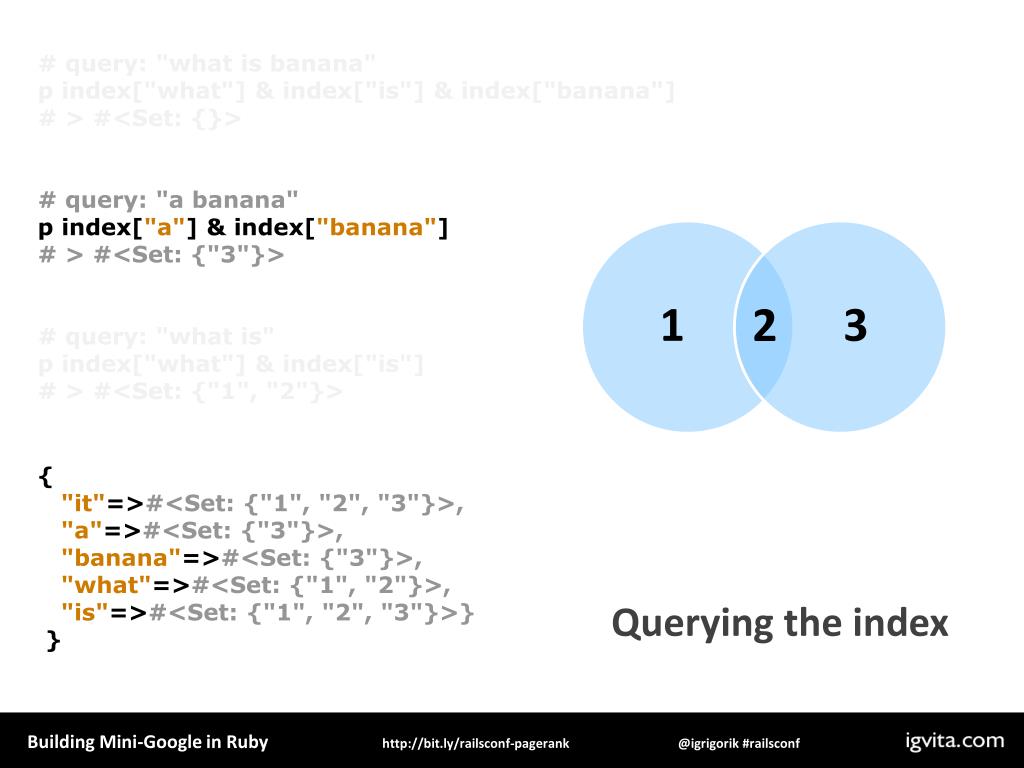 # query: "what is banana"
p index["what"] & index["is"] & index["banana"]
# > #<Set: {}>

# query: "a banana"
p index["a"] & index["banana"]
# > #<Set: {"3"}>

# query: "what is"
p index["what"] & index["is"]
# > #<Set: {"1", "2"}>

{
"it"=>#<Set: {"1", "2", "3"}>,
"a"=>#<Set: {"3"}>,
"banana"=>#<Set: {"3"}>,
"what"=>#<Set: {"1", "2"}>,
"is"=>#<Set: {"1", "2", "3"}>}
}

1 2 3

Querying the index

Building Mini-Google in Ruby http://bit.ly/railsconf-pagerank @igrigorik #railsconf igvita.com